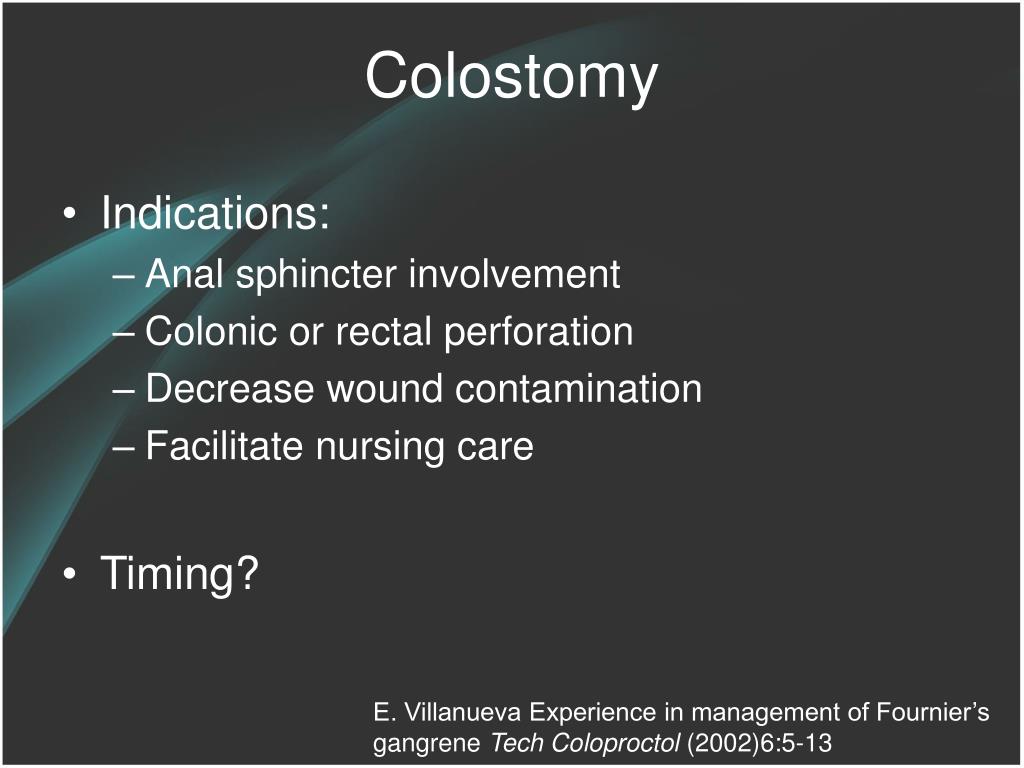 Colostomy

• Indications:
– Anal sphincter involvement
– Colonic or rectal perforation
– Decrease wound contamination
– Facilitate nursing care

• Timing?

E. Villanueva Experience in management of Fournier's gangrene Tech Coloproctol (2002)6:5-13